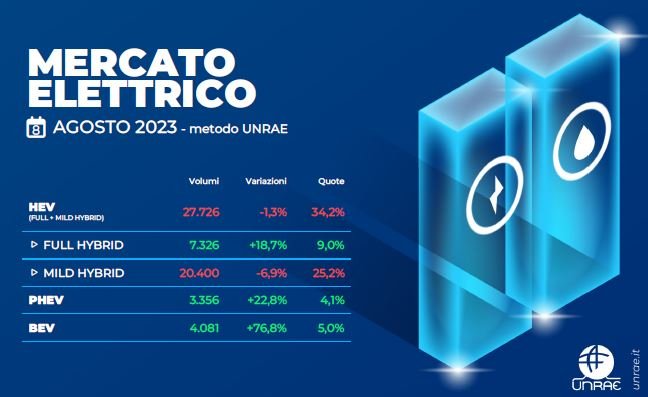 MERCATO ELETTRICO

8 AGOSTO 2023 - metodo UNRAE

| | Volumi | Variazioni | Quote |
|---|---|---|---|
| HEV (FULL + MILD HYBRID) | 27.726 | -1,3% | 34,2% |
| ▷ FULL HYBRID | 7.326 | +18,7% | 9,0% |
| ▷ MILD HYBRID | 20.400 | -6,9% | 25,2% |
| PHEV | 3.356 | +22,8% | 4,1% |
| BEV | 4.081 | +76,8% | 5,0% |

UNRAE

unrae.it